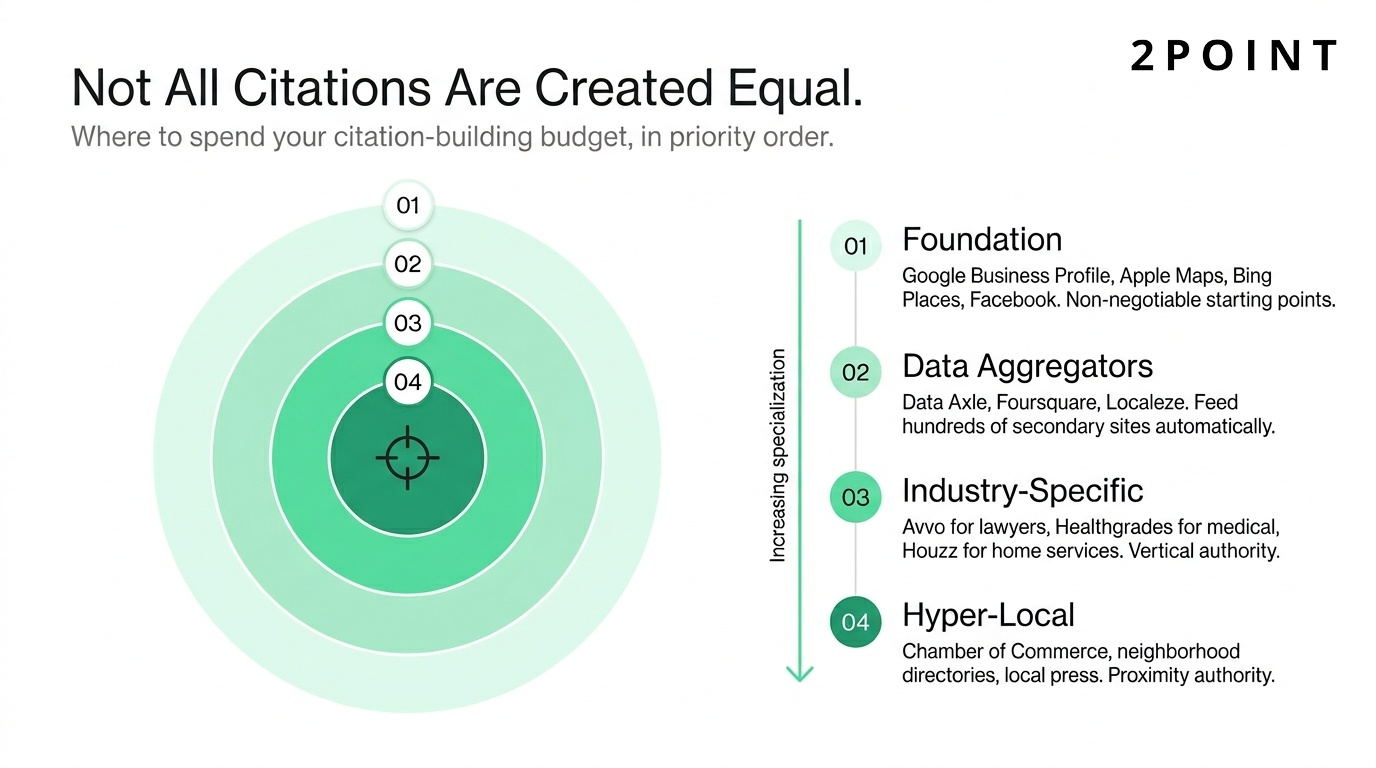 2POINT

Not All Citations Are Created Equal.

Where to spend your citation-building budget, in priority order.

01
02
03
04

Increasing specialization

01 Foundation
Google Business Profile, Apple Maps, Bing Places, Facebook. Non-negotiable starting points.

02 Data Aggregators
Data Axle, Foursquare, Localeze. Feed hundreds of secondary sites automatically.

03 Industry-Specific
Avvo for lawyers, Healthgrades for medical, Houzz for home services. Vertical authority.

04 Hyper-Local
Chamber of Commerce, neighborhood directories, local press. Proximity authority.